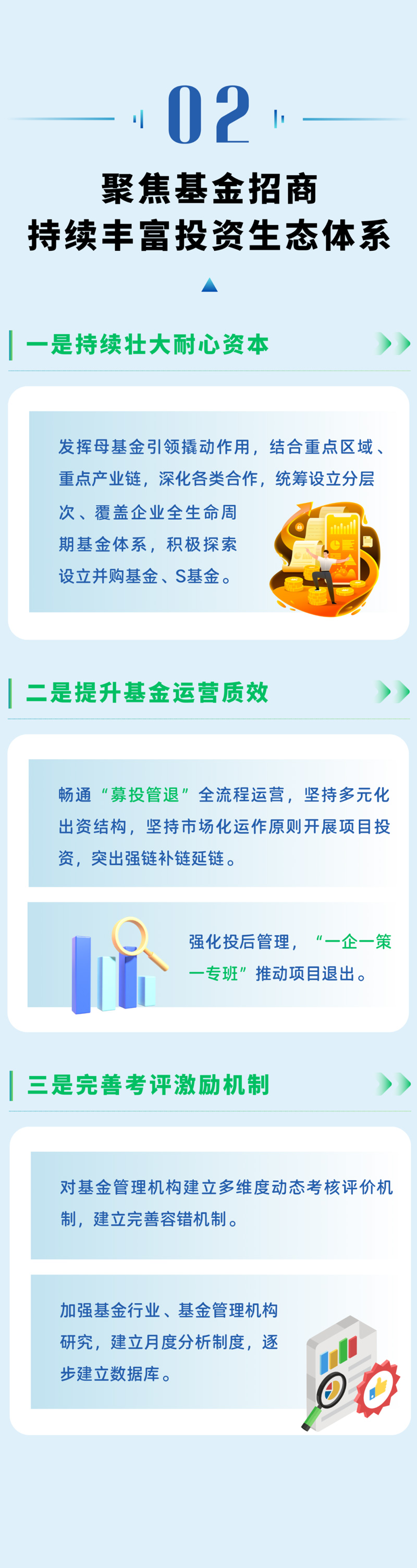 02

聚焦基金招商
持续丰富投资生态体系

一是持续壮大耐心资本

发挥母基金引领撬动作用，结合重点区域、重点产业链，深化各类合作，统筹设立分层次、覆盖企业全生命周期基金体系，积极探索设立并购基金、S基金。

二是提升基金运营质效

畅通“募投管退”全流程运营，坚持多元化出资结构，坚持市场化运作原则开展项目投资，突出强链补链延链。

强化投后管理，“一企一策一专班”推动项目退出。

三是完善考评激励机制

对基金管理机构建立多维度动态考核评价机制，建立完善容错机制。

加强基金行业、基金管理机构研究，建立月度分析制度，逐步建立数据库。